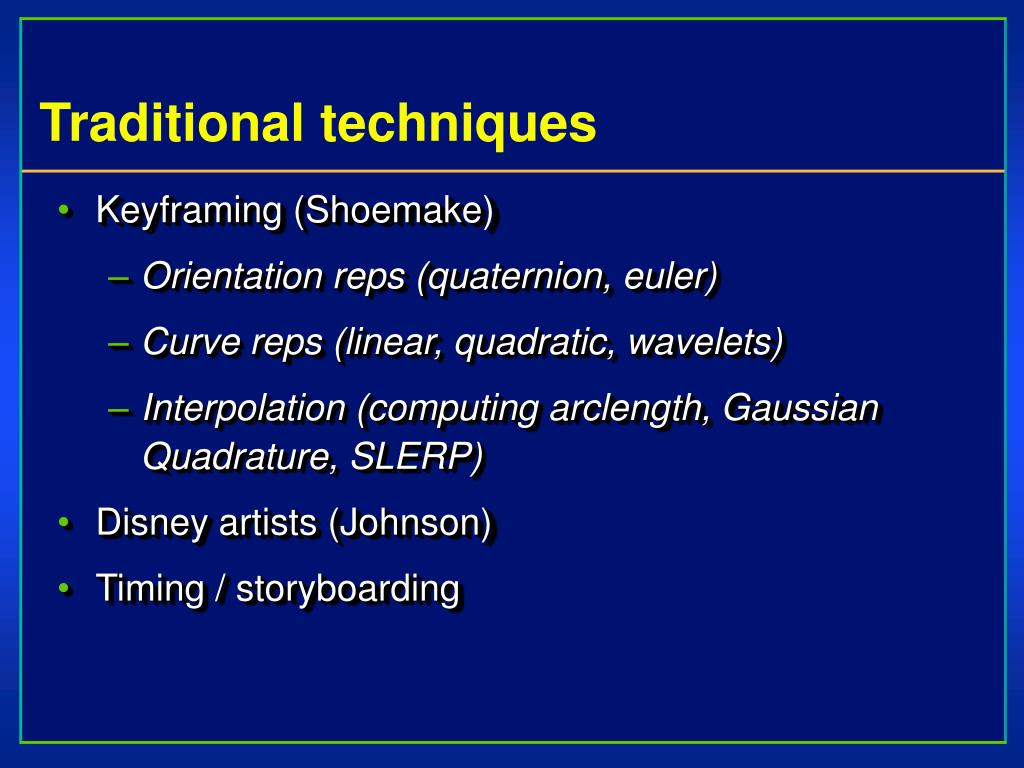 Traditional techniques

• Keyframing (Shoemake)

– Orientation reps (quaternion, euler)

– Curve reps (linear, quadratic, wavelets)

– Interpolation (computing arclength, Gaussian Quadrature, SLERP)

• Disney artists (Johnson)

• Timing / storyboarding